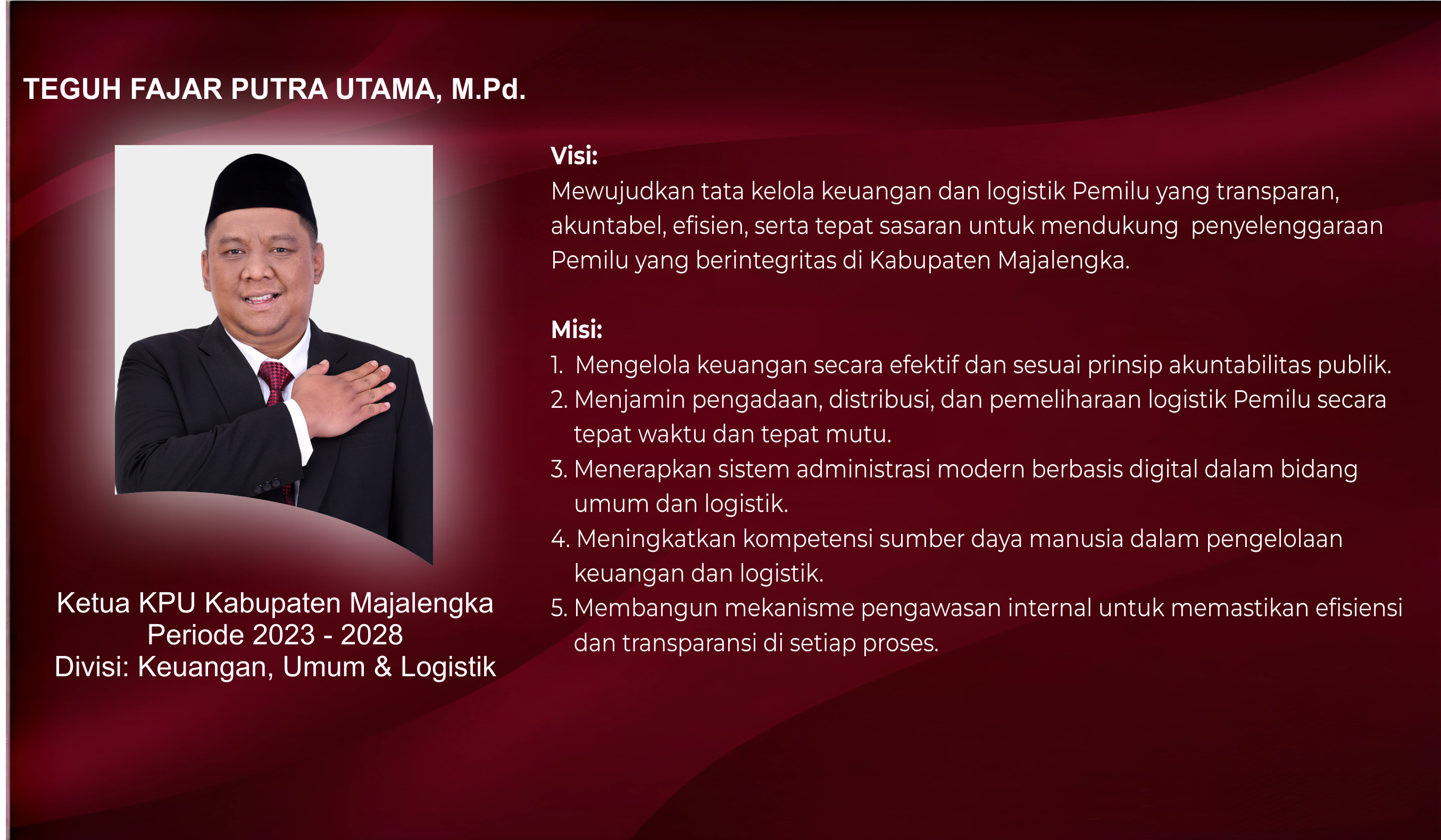 TEGUH FAJAR PUTRA UTAMA, M.Pd.

Ketua KPU Kabupaten Majalengka
Periode 2023 - 2028
Divisi: Keuangan, Umum & Logistik

Visi:
Mewujudkan tata kelola keuangan dan logistik Pemilu yang transparan, akuntabel, efisien, serta tepat sasaran untuk mendukung penyelenggaraan Pemilu yang berintegritas di Kabupaten Majalengka.

Misi:
1. Mengelola keuangan secara efektif dan sesuai prinsip akuntabilitas publik.
2. Menjamin pengadaan, distribusi, dan pemeliharaan logistik Pemilu secara tepat waktu dan tepat mutu.
3. Menerapkan sistem administrasi modern berbasis digital dalam bidang umum dan logistik.
4. Meningkatkan kompetensi sumber daya manusia dalam pengelolaan keuangan dan logistik.
5. Membangun mekanisme pengawasan internal untuk memastikan efisiensi dan transparansi di setiap proses.